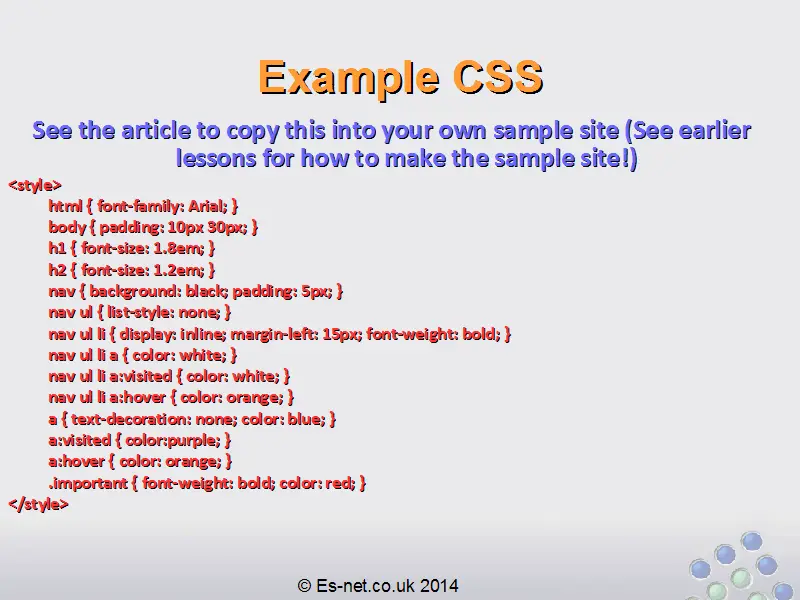 Example CSS

See the article to copy this into your own sample site (See earlier lessons for how to make the sample site!)

<style>
html { font-family: Arial; }
body { padding: 10px 30px; }
h1 { font-size: 1.8em; }
h2 { font-size: 1.2em; }
nav { background: black; padding: 5px; }
nav ul { list-style: none; }
nav ul li { display: inline; margin-left: 15px; font-weight: bold; }
nav ul li a { color: white; }
nav ul li a:visited { color: white; }
nav ul li a:hover { color: orange; }
a { text-decoration: none; color: blue; }
a:visited { color:purple; }
a:hover { color: orange; }
.important { font-weight: bold; color: red; }
</style>

© Es-net.co.uk 2014